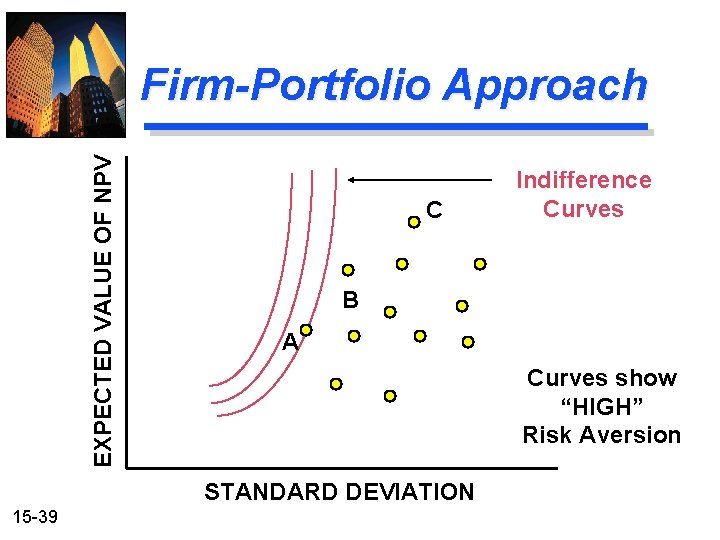 Firm-Portfolio Approach

EXPECTED VALUE OF NPV

Indifference Curves

C

B

A

Curves show "HIGH" Risk Aversion

STANDARD DEVIATION

15-39